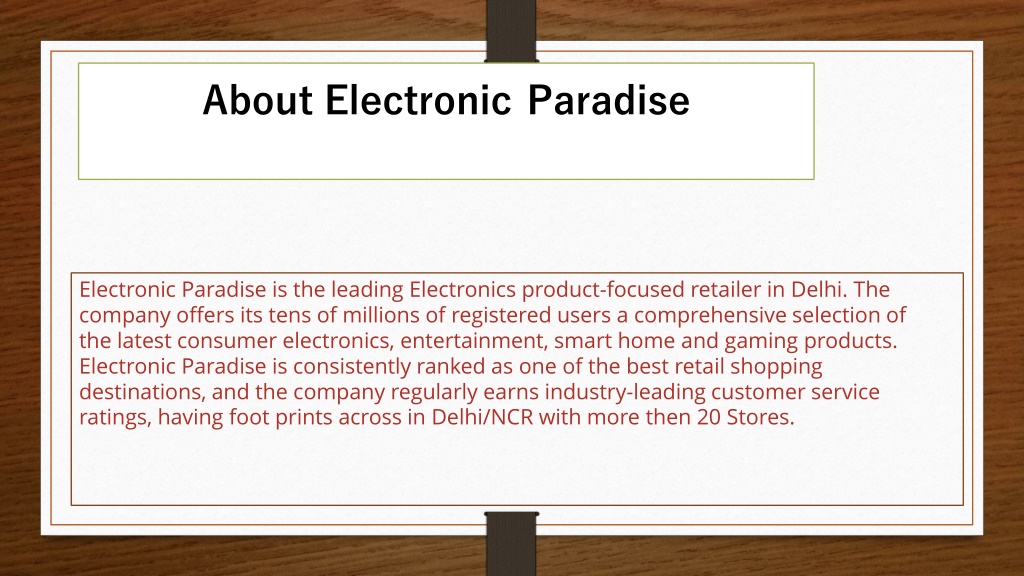 About Electronic Paradise

Electronic Paradise is the leading Electronics product-focused retailer in Delhi. The company offers its tens of millions of registered users a comprehensive selection of the latest consumer electronics, entertainment, smart home and gaming products. Electronic Paradise is consistently ranked as one of the best retail shopping destinations, and the company regularly earns industry-leading customer service ratings, having foot prints across in Delhi/NCR with more then 20 Stores.